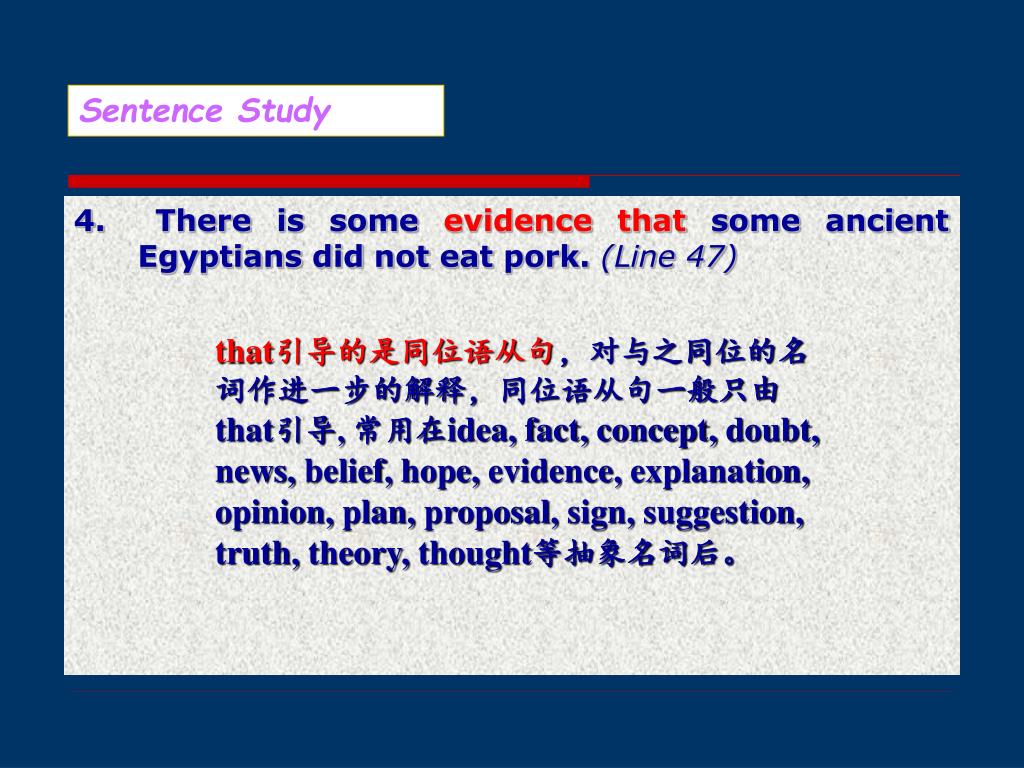 Sentence Study

4. There is some evidence that some ancient Egyptians did not eat pork. (Line 47)

that引导的是同位语从句，对与之同位的名词作进一步的解释，同位语从句一般只由that引导, 常用在idea, fact, concept, doubt, news, belief, hope, evidence, explanation, opinion, plan, proposal, sign, suggestion, truth, theory, thought等抽象名词后。